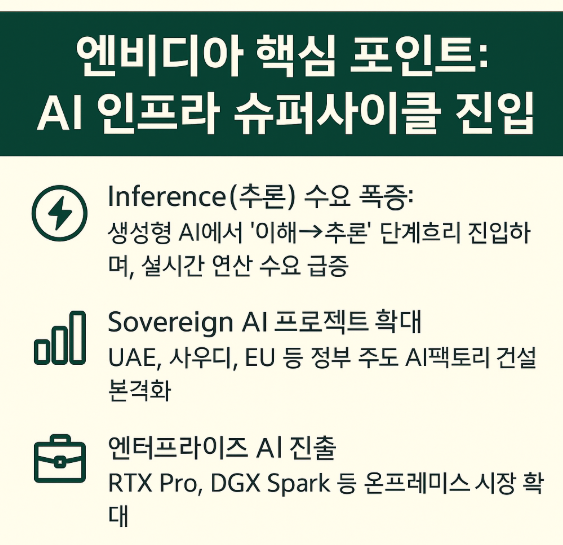 엔비디아 핵심 포인트:
AI 인프라 슈퍼사이클 진입

Inference(추론) 수요 폭증:
생성형 AI에서 '이해→추론' 단계흐리 진입하며, 설시간 연산 수요 급증

Sovereign AI 프로젝트 확대
UAE, 사우디, EU 등 정부 주도 AI팩토리 건설 본격화

엔터프라이즈 AI 진출
RTX Pro, DGX Spark 등 온프레미스 시장 확대